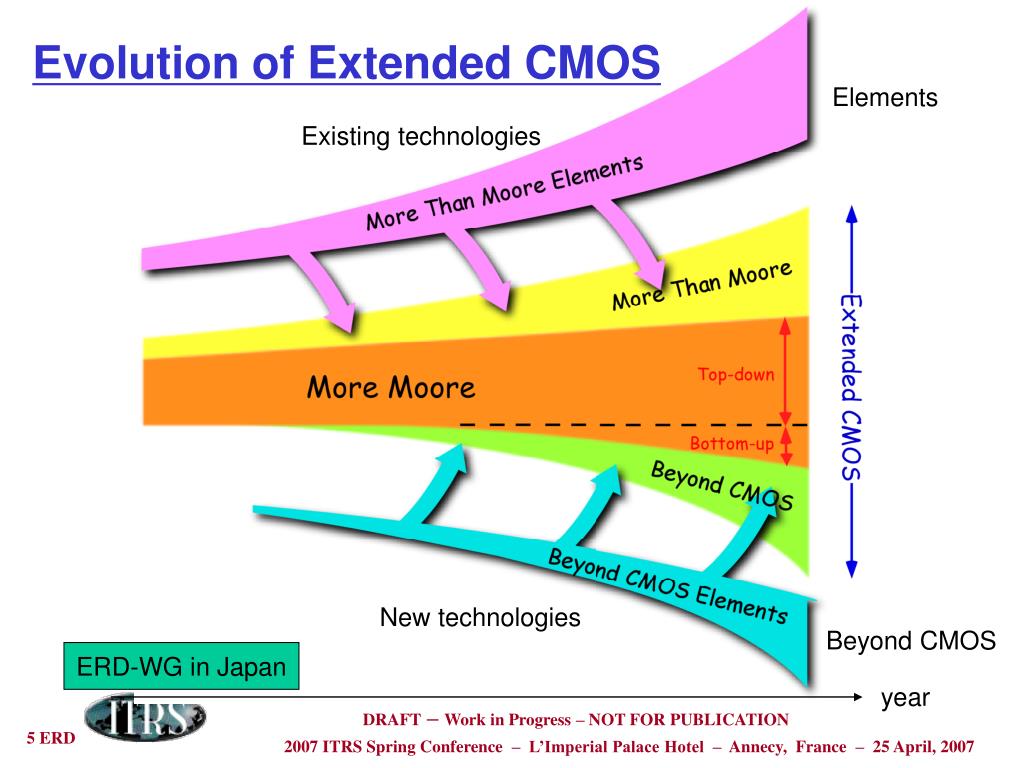 Evolution of Extended CMOS

Elements

Existing technologies

More Than Moore Elements

More Than Moore

More Moore

Top-down

Bottom-up

Extended CMOS

Beyond CMOS

Beyond CMOS Elements

New technologies

Beyond CMOS

ERD-WG in Japan

year

ITRS

5 ERD

DRAFT – Work in Progress – NOT FOR PUBLICATION

2007 ITRS Spring Conference – L'Imperial Palace Hotel – Annecy, France – 25 April, 2007